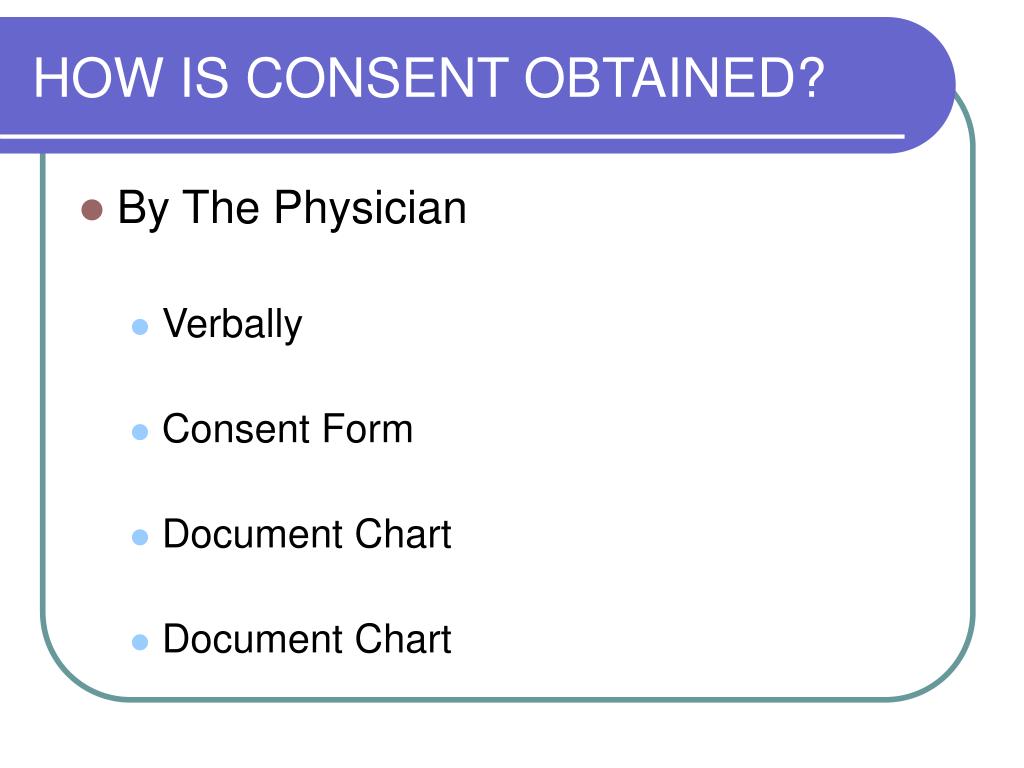 HOW IS CONSENT OBTAINED?

By The Physician

Verbally

Consent Form

Document Chart

Document Chart